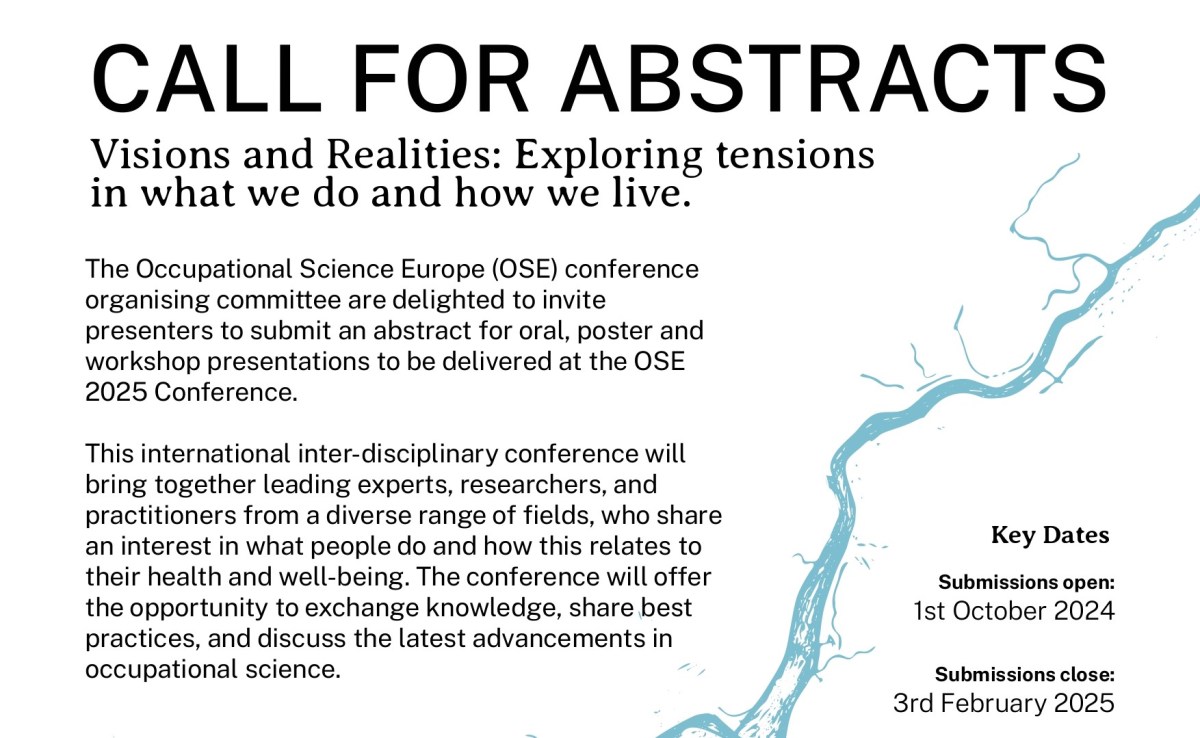 CALL FOR ABSTRACTS

Visions and Realities: Exploring tensions in what we do and how we live.

The Occupational Science Europe (OSE) conference organising committee are delighted to invite presenters to submit an abstract for oral, poster and workshop presentations to be delivered at the OSE 2025 Conference.

This international inter-disciplinary conference will bring together leading experts, researchers, and practitioners from a diverse range of fields, who share an interest in what people do and how this relates to their health and well-being. The conference will offer the opportunity to exchange knowledge, share best practices, and discuss the latest advancements in occupational science.

Key Dates

Submissions open:
1st October 2024

Submissions close:
3rd February 2025